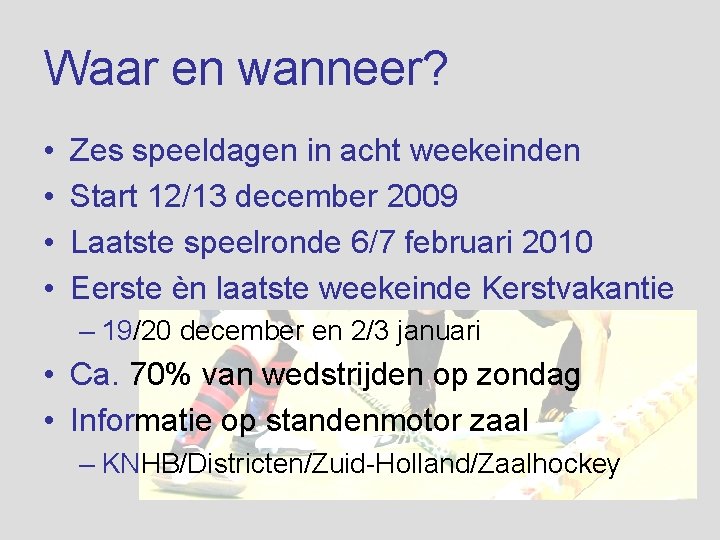 Waar en wanneer?

• Zes speeldagen in acht weekeinden
• Start 12/13 december 2009
• Laatste speelronde 6/7 februari 2010
• Eerste èn laatste weekeinde Kerstvakantie
– 19/20 december en 2/3 januari
• Ca. 70% van wedstrijden op zondag
• Informatie op standenmotor zaal
– KNHB/Districten/Zuid-Holland/Zaalhockey